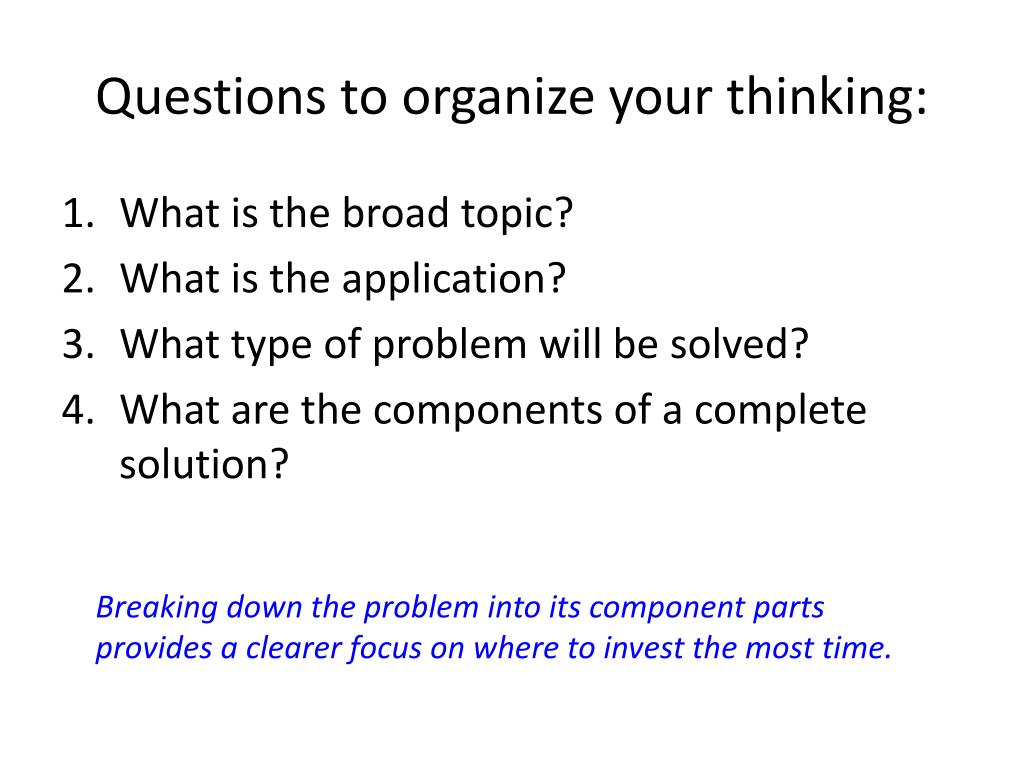 Questions to organize your thinking:

1. What is the broad topic?
2. What is the application?
3. What type of problem will be solved?
4. What are the components of a complete solution?

Breaking down the problem into its component parts provides a clearer focus on where to invest the most time.